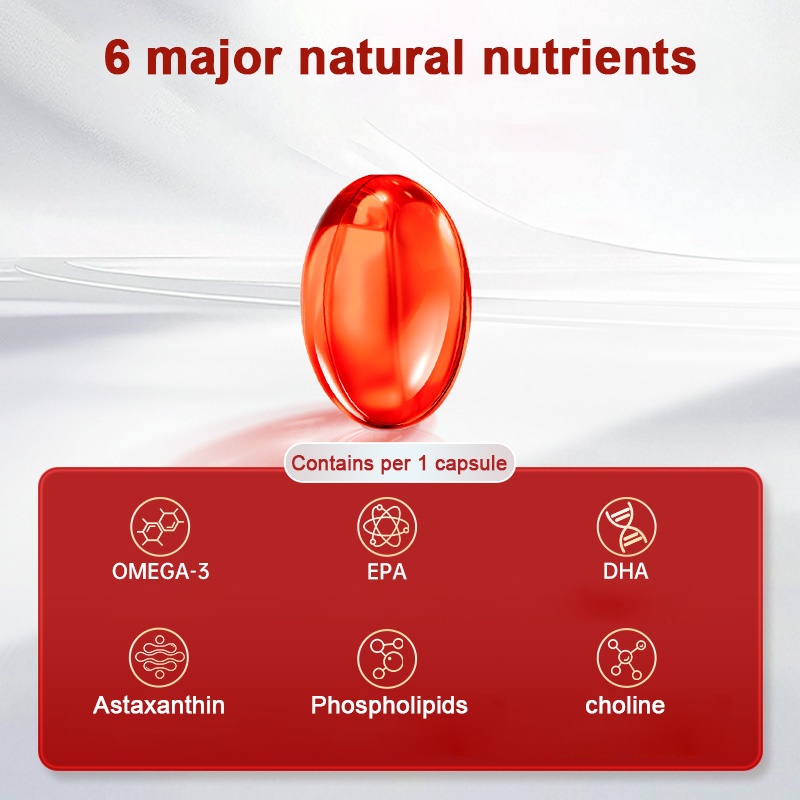 6 major natural nutrients

Contains per 1 capsule

OMEGA-3

EPA

DHA

Astaxanthin

Phospholipids

choline